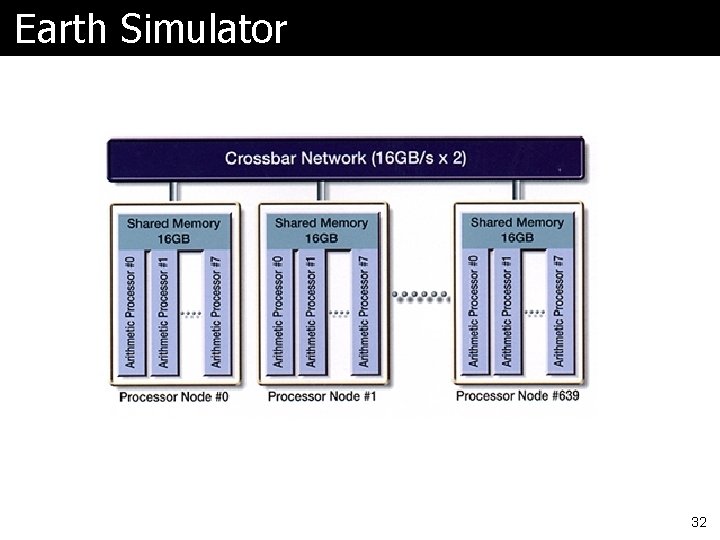 Earth Simulator

Crossbar Network (16GB/s x 2)

Shared Memory 16GB

Arithmetic Processor #0

Arithmetic Processor #1

Arithmetic Processor #7

Processor Node #0

Shared Memory 16GB

Arithmetic Processor #0

Arithmetic Processor #1

Arithmetic Processor #7

Processor Node #1

Shared Memory 16GB

Arithmetic Processor #0

Arithmetic Processor #1

Arithmetic Processor #7

Processor Node #639

32